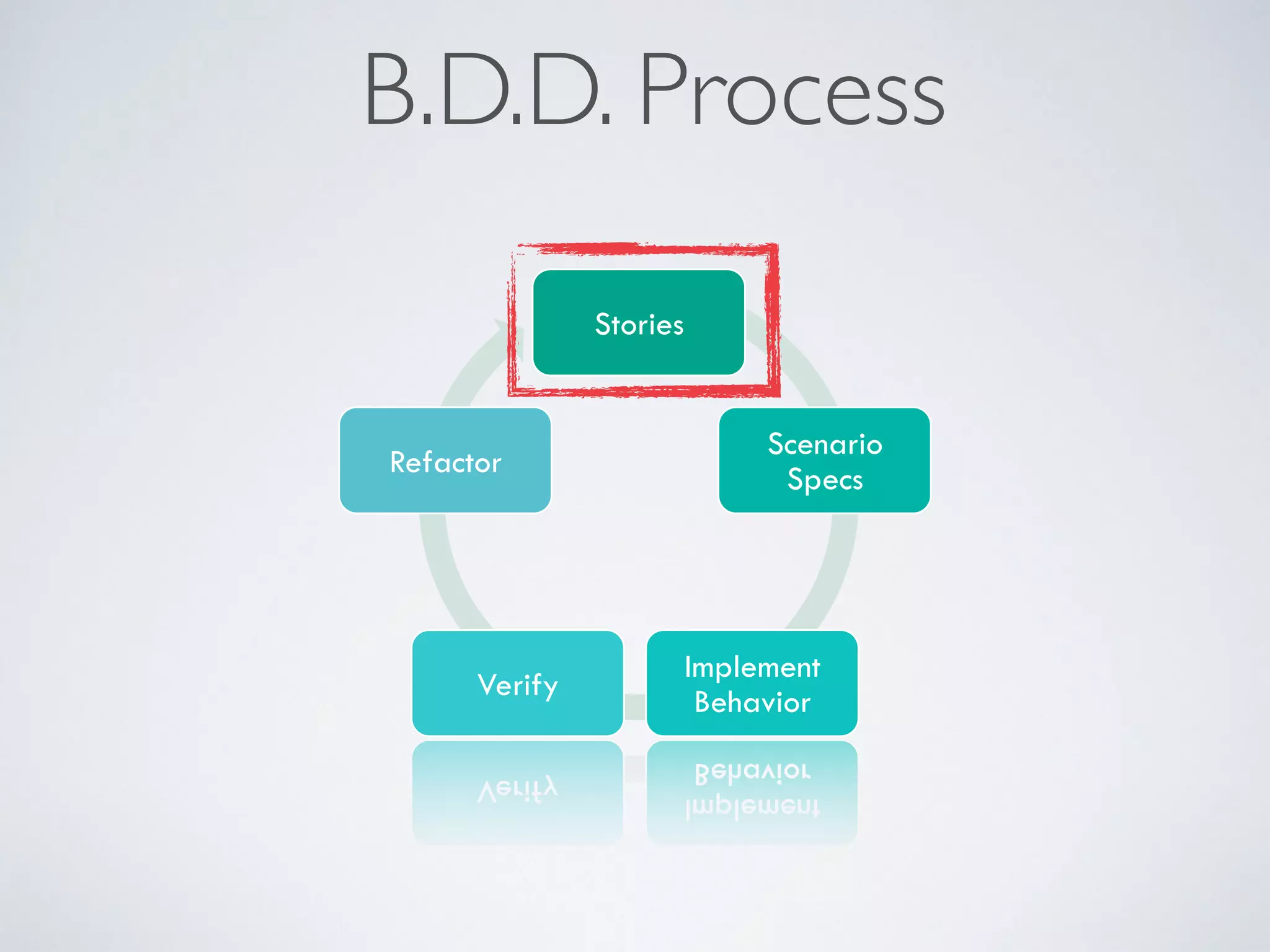 B.D.D. Process

Stories

Scenario Specs

Implement Behavior

Verify

Refactor